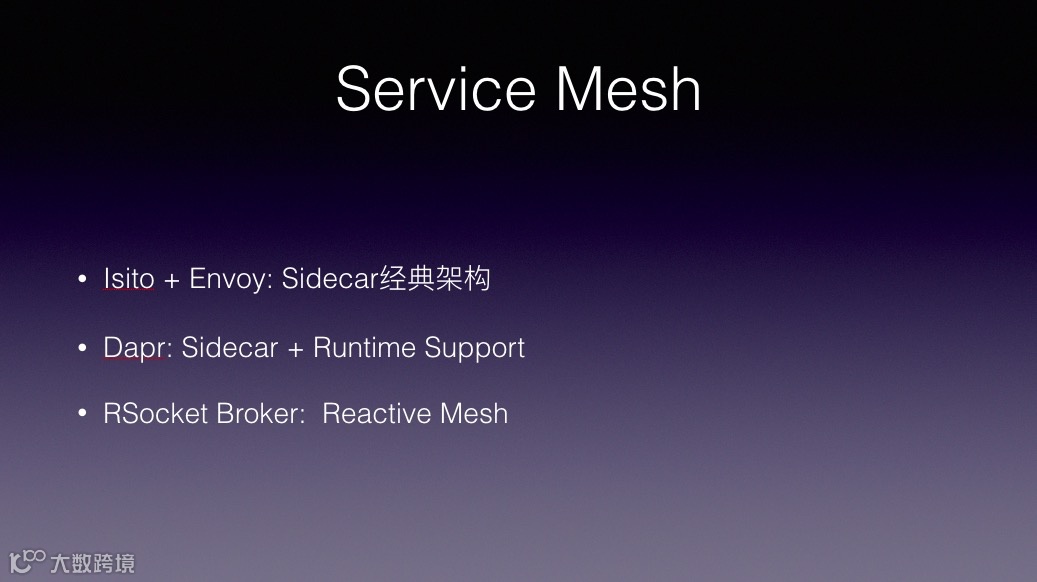 Service Mesh

• Isito + Envoy: Sidecar经典架构

• Dapr: Sidecar + Runtime Support

• RSocket Broker: Reactive Mesh

大数跨境